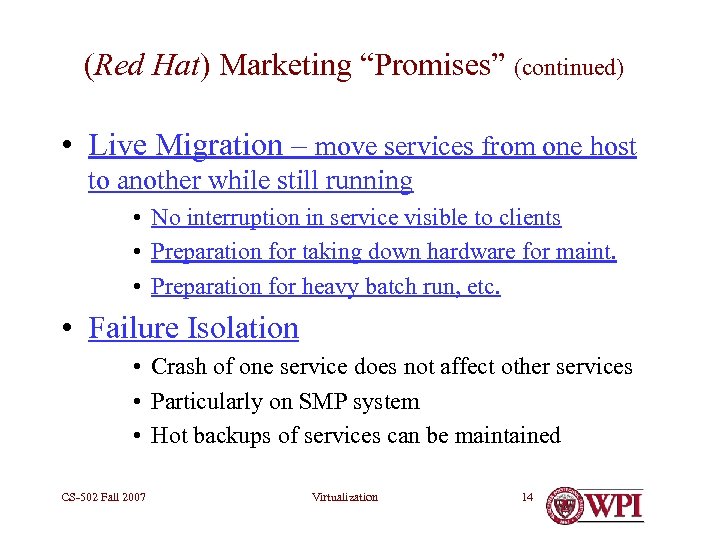 (Red Hat) Marketing “Promises” (continued)

• Live Migration – move services from one host to another while still running
 • No interruption in service visible to clients
 • Preparation for taking down hardware for maint.
 • Preparation for heavy batch run, etc.

• Failure Isolation
 • Crash of one service does not affect other services
 • Particularly on SMP system
 • Hot backups of services can be maintained

CS-502 Fall 2007 Virtualization 14 WPI